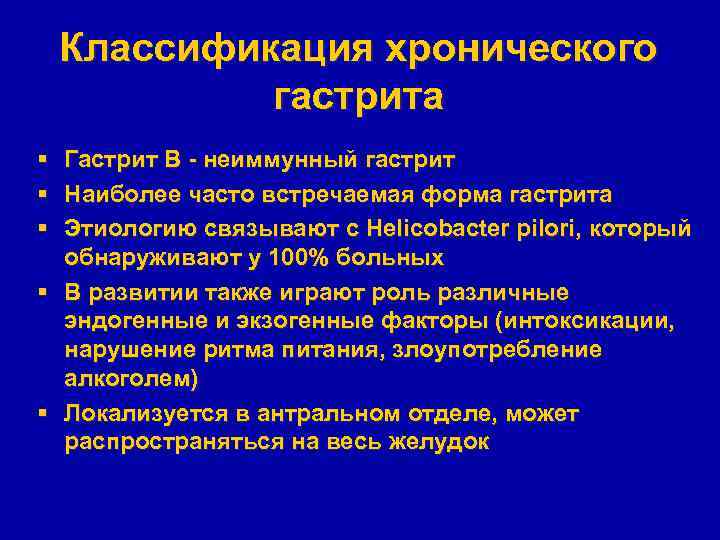 Классификация хронического гастрита

▪ Гастрит В - неиммунный гастрит
▪ Наиболее часто встречаемая форма гастрита
▪ Этиологию связывают с Helicobacter pilori, который обнаруживают у 100% больных
▪ В развитии также играют роль различные эндогенные и экзогенные факторы (интоксикации, нарушение ритма питания, злоупотребление алкоголем)
▪ Локализуется в антральном отделе, может распространяться на весь желудок